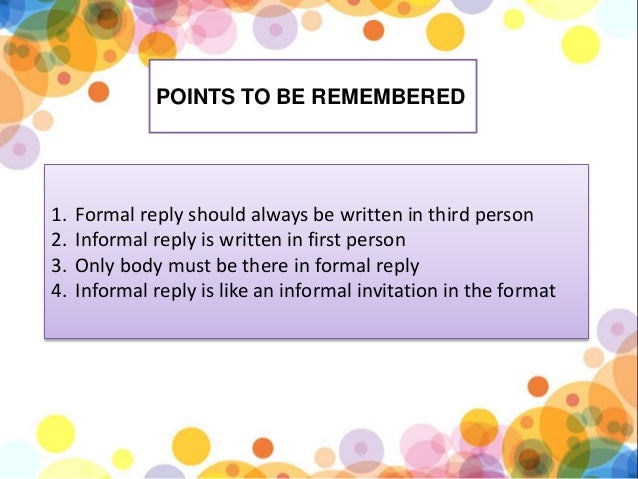 POINTS TO BE REMEMBERED

1. Formal reply should always be written in third person
2. Informal reply is written in first person
3. Only body must be there in formal reply
4. Informal reply is like an informal invitation in the format